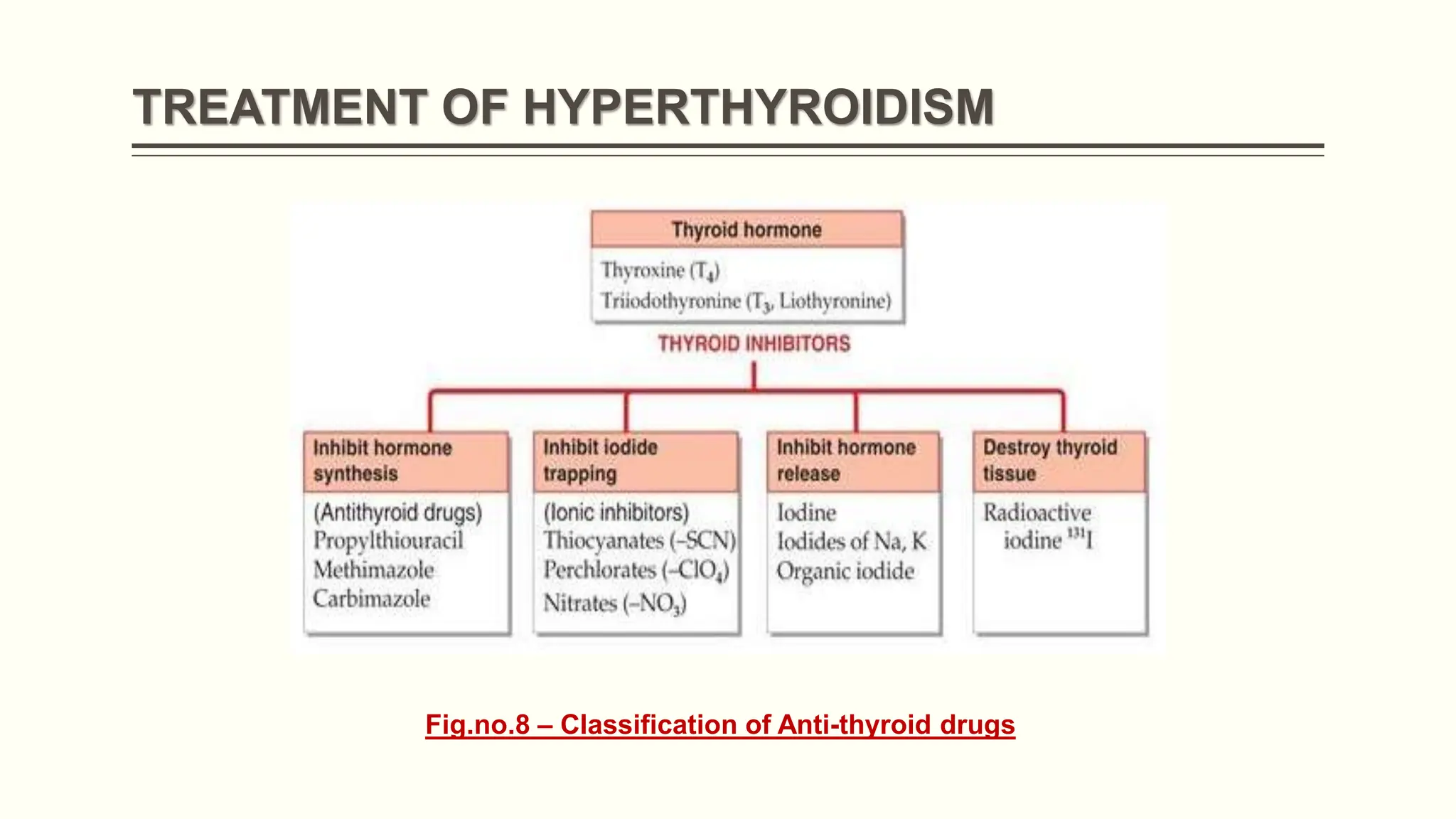 TREATMENT OF HYPERTHYROIDISM

Thyroid hormone

Thyroxine ($T_4$)
Triiodothyronine ($T_3$, Liothyronine)

THYROID INHIBITORS

Inhibit hormone synthesis

(Antithyroid drugs)
Propylthiouracil
Methimazole
Carbimazole

Inhibit iodide trapping

(Ionic inhibitors)
Thiocyanates ($-SCN$)
Perchlorates ($-ClO_4$)
Nitrates ($-NO_3$)

Inhibit hormone release

Iodine
Iodides of Na, K
Organic iodide

Destroy thyroid tissue

Radioactive iodine $^{131}I$

Fig.no.8 – Classification of Anti-thyroid drugs